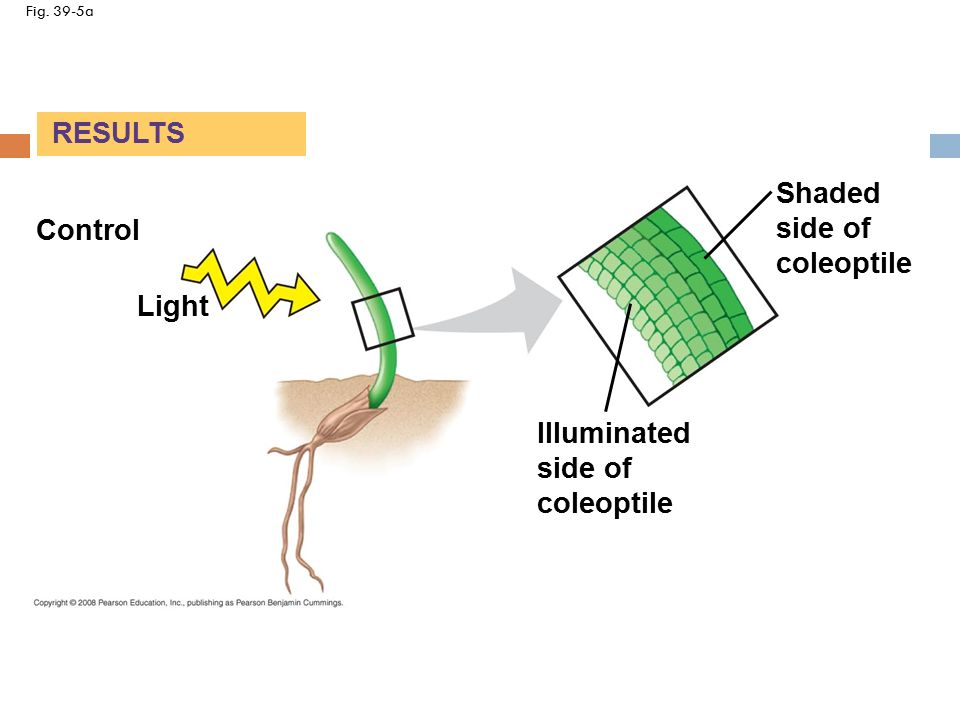 Fig. 39-5a

RESULTS

Control

Light

Shaded side of coleoptile

Illuminated side of coleoptile

Copyright © 2008 Pearson Education, Inc., publishing as Pearson Benjamin Cummings.